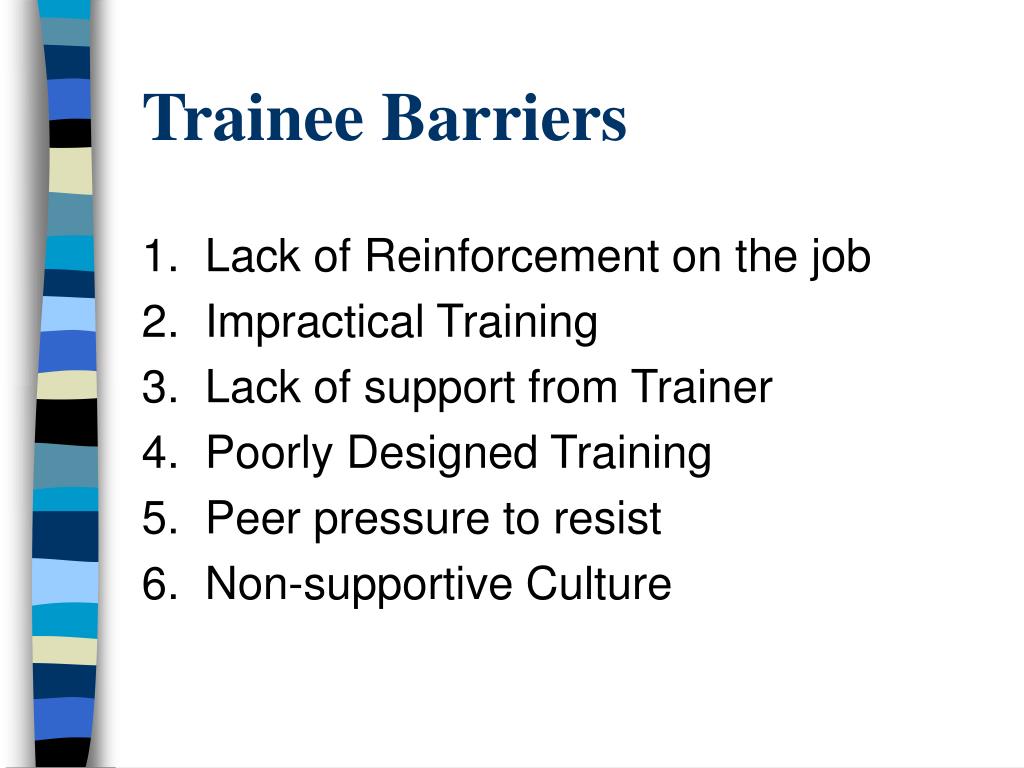 Trainee Barriers

1. Lack of Reinforcement on the job
2. Impractical Training
3. Lack of support from Trainer
4. Poorly Designed Training
5. Peer pressure to resist
6. Non-supportive Culture